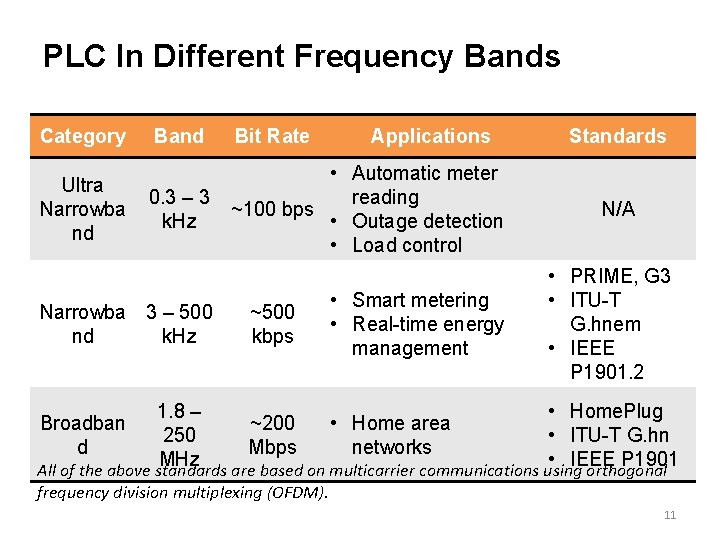 PLC In Different Frequency Bands

| Category | Band | Bit Rate | Applications | Standards |
|---|---|---|---|---|
| Ultra Narrowband | 0.3 – 3 kHz | ~100 bps | • Automatic meter reading • Outage detection • Load control | N/A |
| Narrowband | 3 – 500 kHz | ~500 kbps | • Smart metering • Real-time energy management | • PRIME, G3 • ITU-T G.hnem • IEEE P1901.2 |
| Broadband | 1.8 – 250 MHz | ~200 Mbps | • Home area networks | • HomePlug • ITU-T G.hn • IEEE P1901 |

All of the above standards are based on multicarrier communications using orthogonal frequency division multiplexing (OFDM).

11